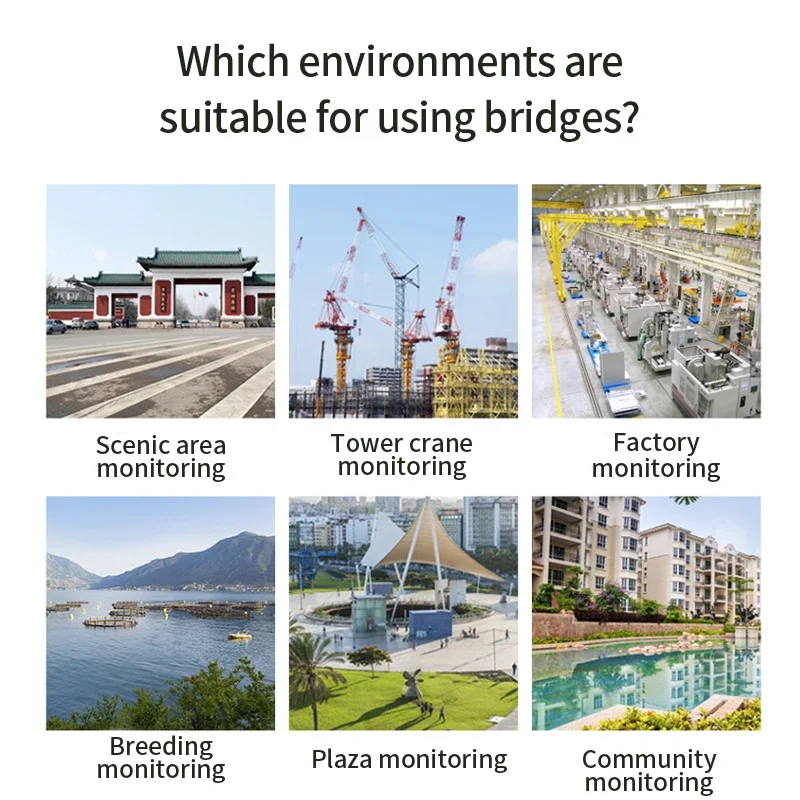 Which environments are suitable for using bridges?

Scenic area monitoring

Tower crane monitoring

Factory monitoring

Breeding monitoring

Plaza monitoring

Community monitoring